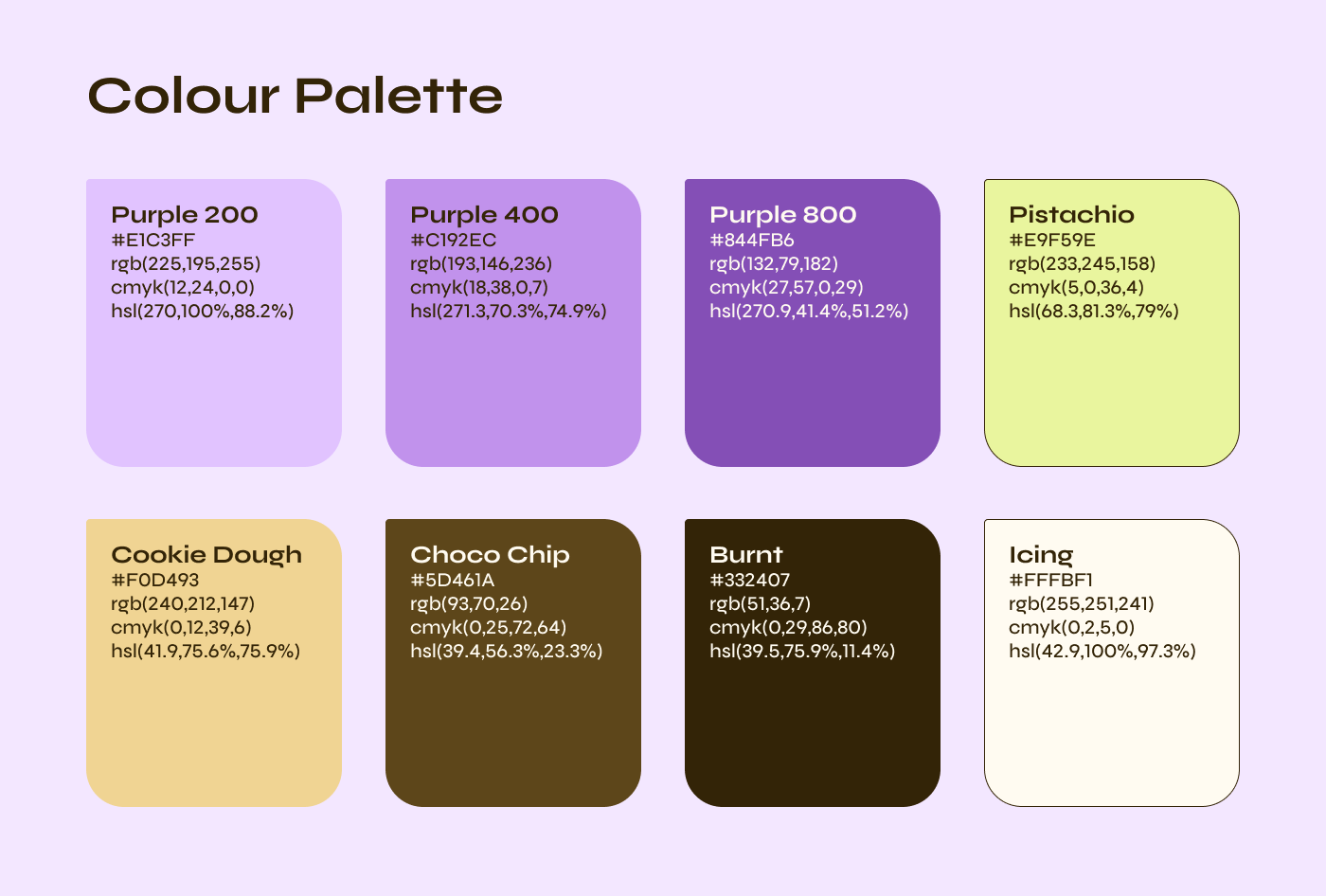 Colour Palette

Purple 200
#E1C3FF
rgb(225,195,255)
cmyk(12,24,0,0)
hsl(270,100%,88.2%)

Purple 400
#C192EC
rgb(193,146,236)
cmyk(18,38,0,7)
hsl(271.3,70.3%,74.9%)

Purple 800
#844FB6
rgb(132,79,182)
cmyk(27,57,0,29)
hsl(270.9,41.4%,51.2%)

Pistachio
#E9F59E
rgb(233,245,158)
cmyk(5,0,36,4)
hsl(68.3,81.3%,79%)

Cookie Dough
#F0D493
rgb(240,212,147)
cmyk(0,12,39,6)
hsl(41.9,75.6%,75.9%)

Choco Chip
#5D461A
rgb(93,70,26)
cmyk(0,25,72,64)
hsl(39.4,56.3%,23.3%)

Burnt
#332407
rgb(51,36,7)
cmyk(0,29,86,80)
hsl(39.5,75.9%,11.4%)

Icing
#FFFBF1
rgb(255,251,241)
cmyk(0,2,5,0)
hsl(42.9,100%,97.3%)